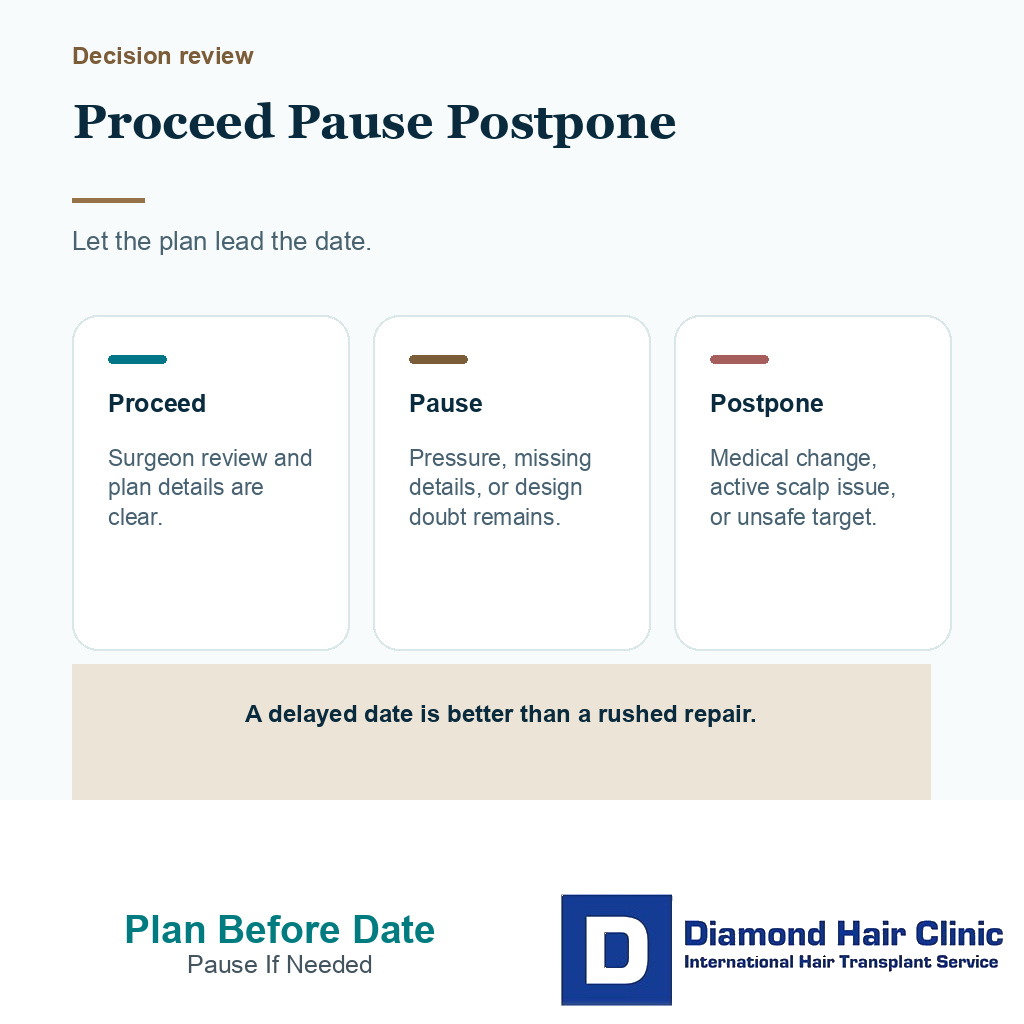 Decision review

Proceed Pause Postpone

Let the plan lead the date.

Proceed

Surgeon review and plan details are clear.

Pause

Pressure, missing details, or design doubt remains.

Postpone

Medical change, active scalp issue, or unsafe target.

A delayed date is better than a rushed repair.

Plan Before Date
Pause If Needed

D

Diamond Hair Clinic
International Hair Transplant Service